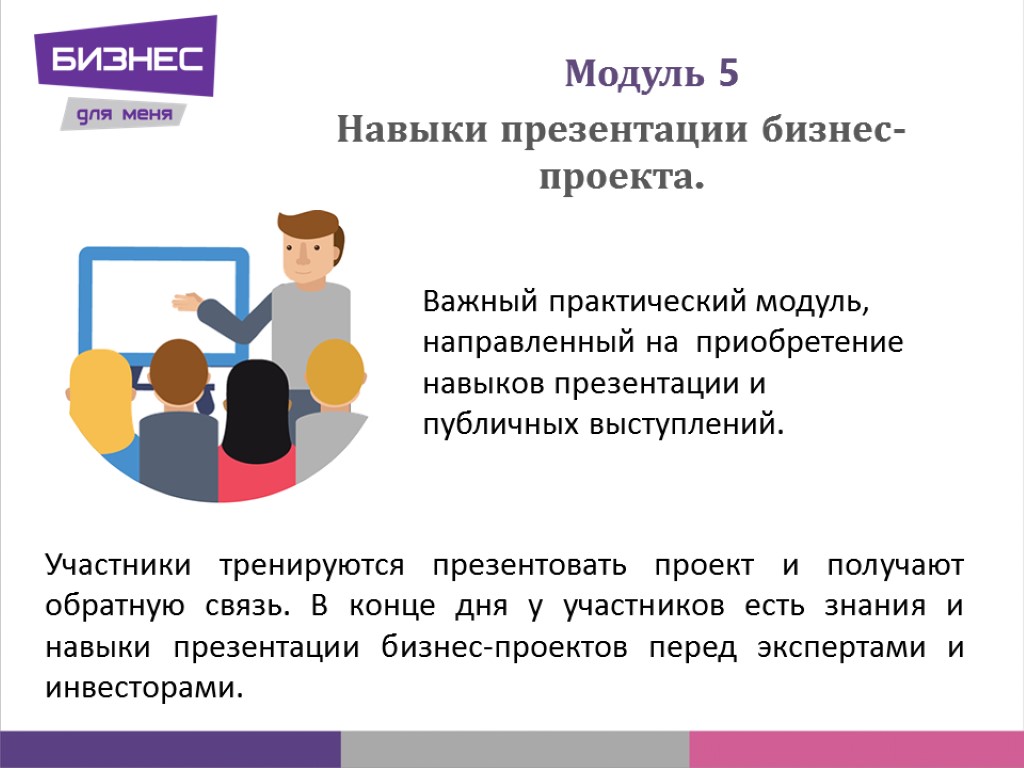 БИЗНЕС
для меня

Модуль 5
Навыки презентации бизнес-проекта.

Важный практический модуль, направленный на приобретение навыков презентации и публичных выступлений.

Участники тренируются презентовать проект и получают обратную связь. В конце дня у участников есть знания и навыки презентации бизнес-проектов перед экспертами и инвесторами.